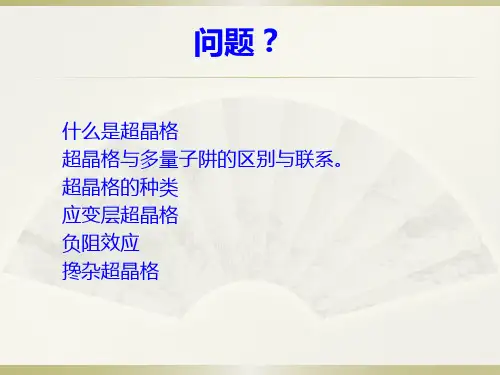 问题？

什么是超晶格
超晶格与多量子阱的区别与联系。
超晶格的种类
应变层超晶格
负阻效应
搀杂超晶格